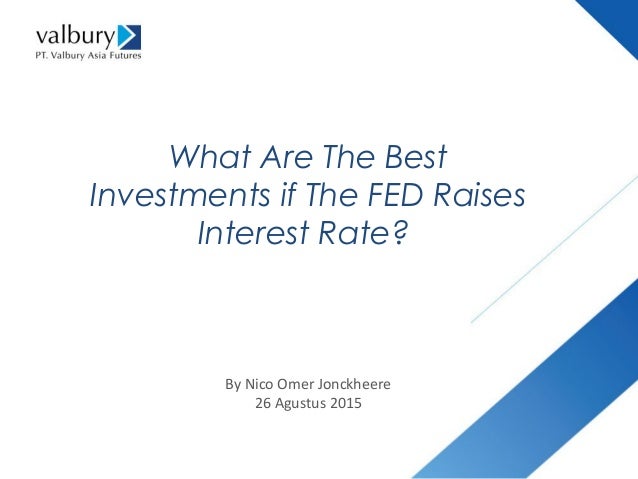 valbury
PT. Valbury Asia Futures

What Are The Best Investments if The FED Raises Interest Rate?

By Nico Omer Jonckheere
26 Agustus 2015